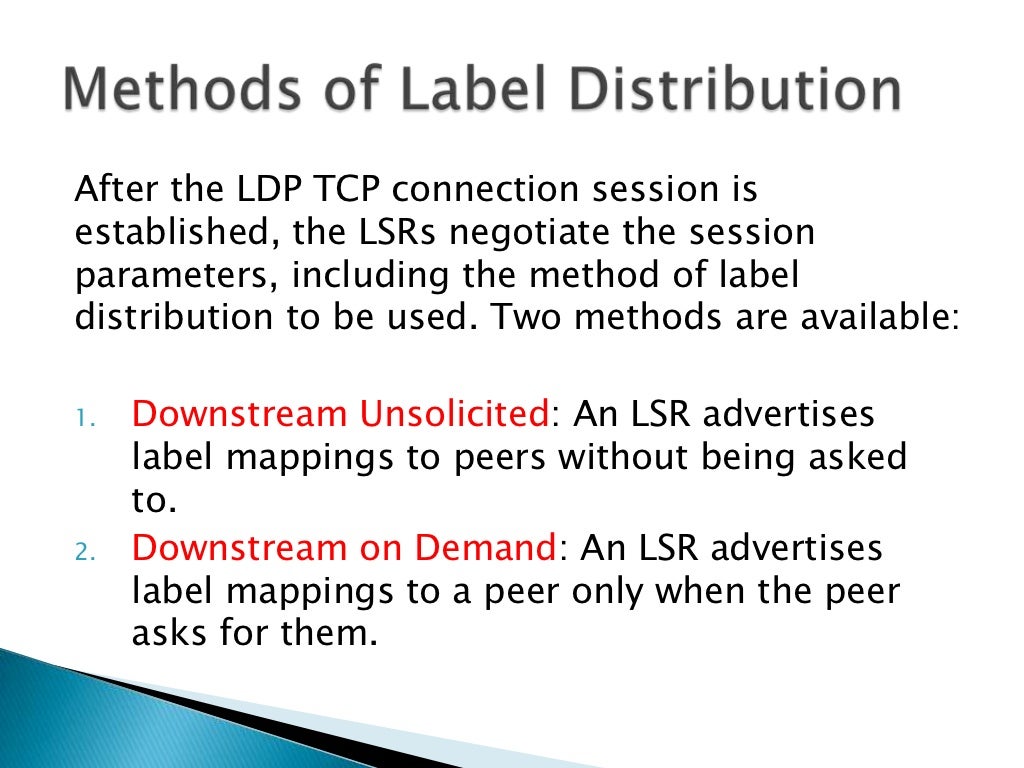 Methods of Label Distribution

After the LDP TCP connection session is established, the LSRs negotiate the session parameters, including the method of label distribution to be used. Two methods are available:

1. Downstream Unsolicited: An LSR advertises label mappings to peers without being asked to.
2. Downstream on Demand: An LSR advertises label mappings to a peer only when the peer asks for them.